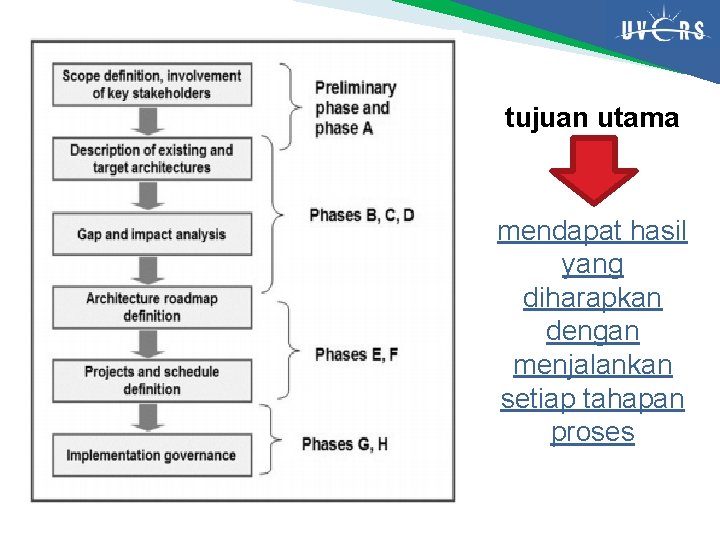 UVERS

Scope definition, involvement of key stakeholders

Description of existing and target architectures

Gap and impact analysis

Architecture roadmap definition

Projects and schedule definition

Implementation governance

Preliminary phase and phase A

Phases B, C, D

Phases E, F

Phases G, H

tujuan utama

mendapat hasil yang diharapkan dengan menjalankan setiap tahapan proses